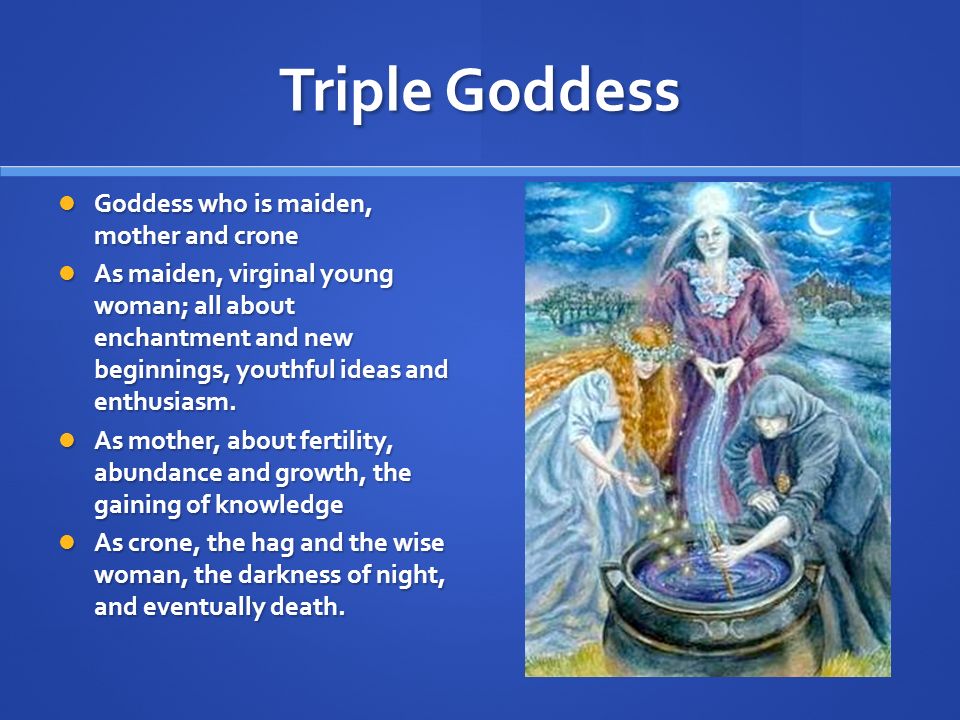 Triple Goddess

- Goddess who is maiden, mother and crone
- As maiden, virginal young woman; all about enchantment and new beginnings, youthful ideas and enthusiasm.
- As mother, about fertility, abundance and growth, the gaining of knowledge
- As crone, the hag and the wise woman, the darkness of night, and eventually death.